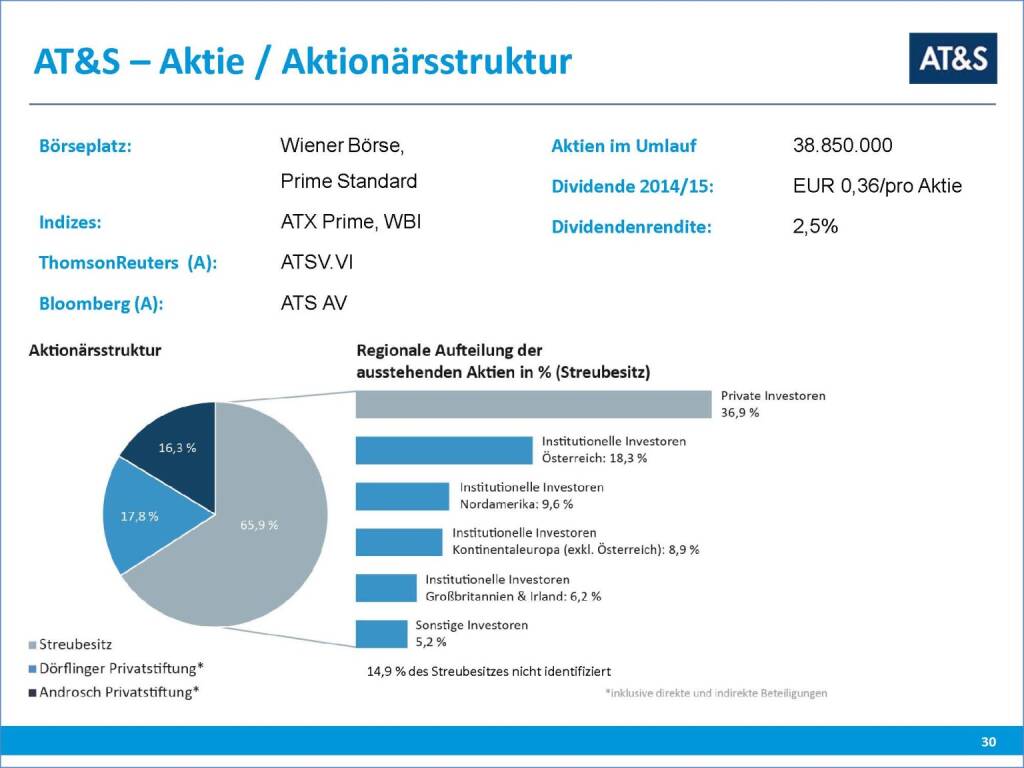 AT&S – Aktie / Aktionärsstruktur

AT&S

Börseplatz: Wiener Börse, Prime Standard

Indizes: ATX Prime, WBI

ThomsonReuters (A): ATSV.VI

Bloomberg (A): ATS AV

Aktien im Umlauf 38.850.000

Dividende 2014/15: EUR 0,36/pro Aktie

Dividendenrendite: 2,5%

Aktionärsstruktur

16,3 %

17,8 %

65,9 %

Streubesitz

Dörflinger Privatstiftung*

Androsch Privatstiftung*

Regionale Aufteilung der ausstehenden Aktien in % (Streubesitz)

Private Investoren 36,9 %

Institutionelle Investoren Österreich: 18,3 %

Institutionelle Investoren Nordamerika: 9,6 %

Institutionelle Investoren Kontinentaleuropa (exkl. Österreich): 8,9 %

Institutionelle Investoren Großbritannien & Irland: 6,2 %

Sonstige Investoren 5,2 %

14,9 % des Streubesitzes nicht identifiziert

*inklusive direkte und indirekte Beteiligungen

30